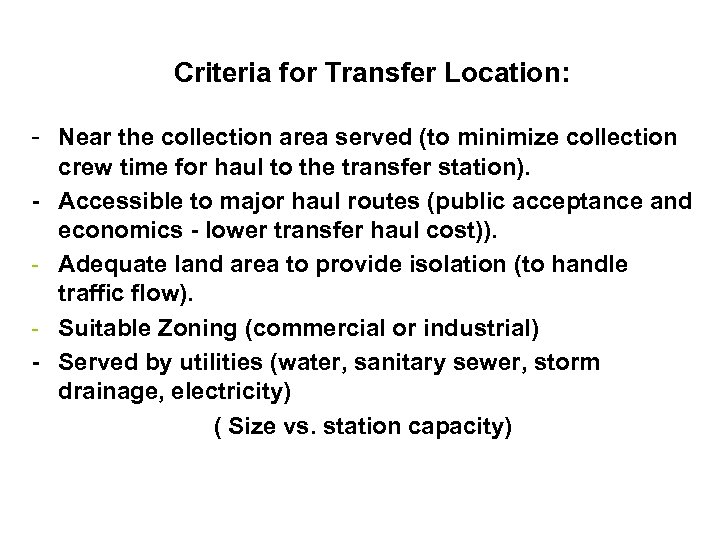 Criteria for Transfer Location:

- Near the collection area served (to minimize collection crew time for haul to the transfer station).
- Accessible to major haul routes (public acceptance and economics - lower transfer haul cost)).
- Adequate land area to provide isolation (to handle traffic flow).
- Suitable Zoning (commercial or industrial)
- Served by utilities (water, sanitary sewer, storm drainage, electricity)

( Size vs. station capacity)